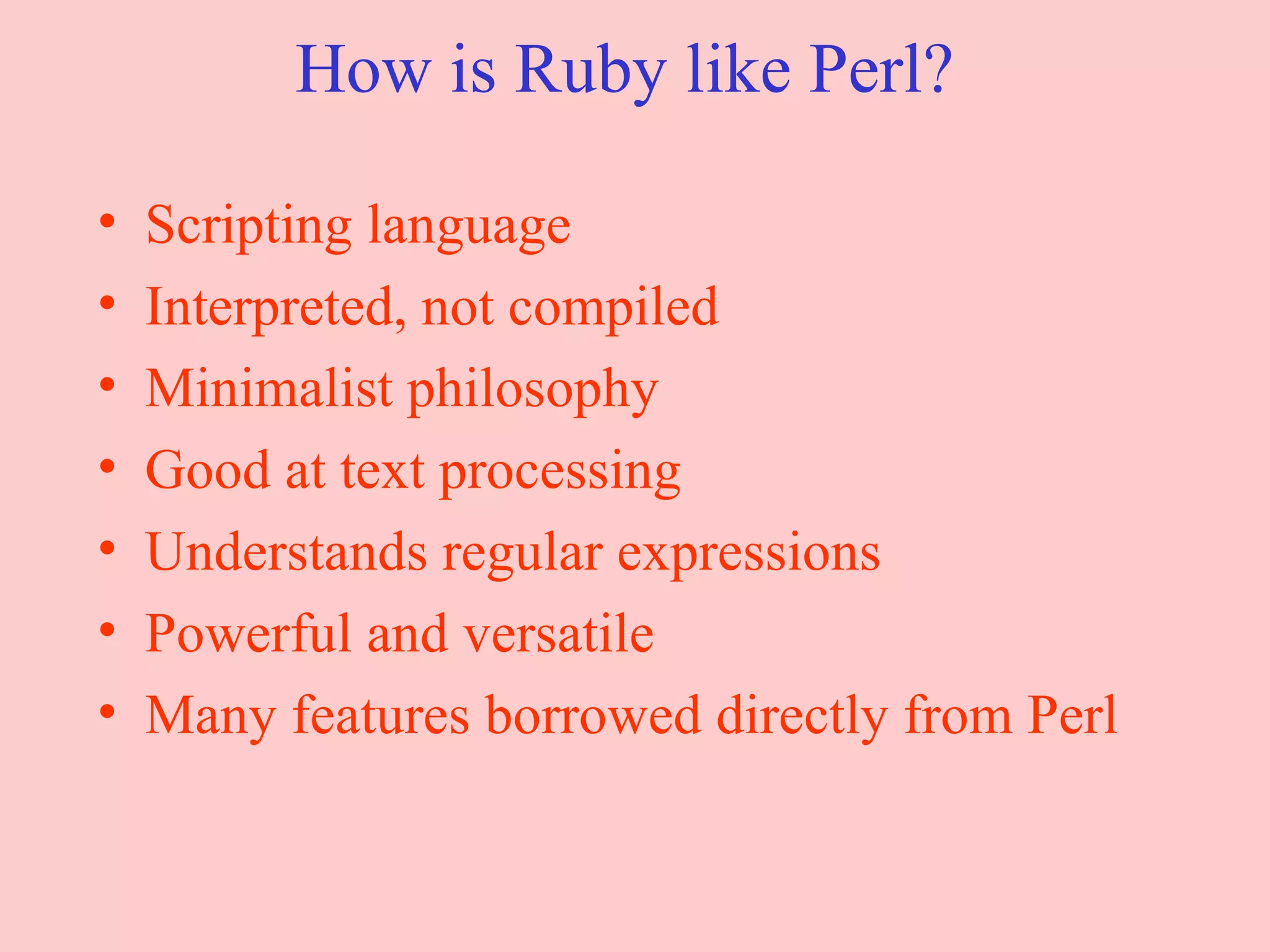 How is Ruby like Perl?

• Scripting language
• Interpreted, not compiled
• Minimalist philosophy
• Good at text processing
• Understands regular expressions
• Powerful and versatile
• Many features borrowed directly from Perl